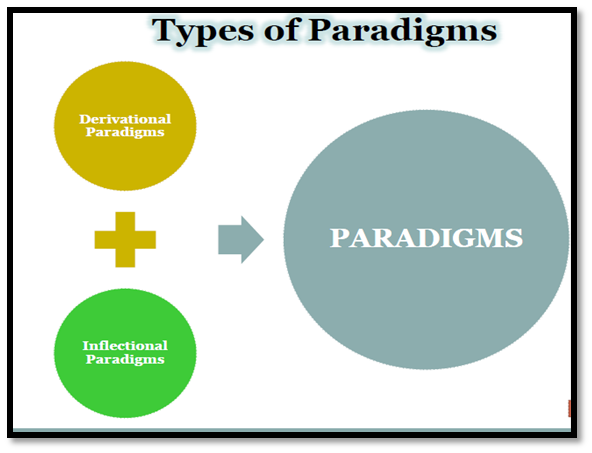 Types of Paradigms

Derivational Paradigms

Inflectional Paradigms

PARADIGMS